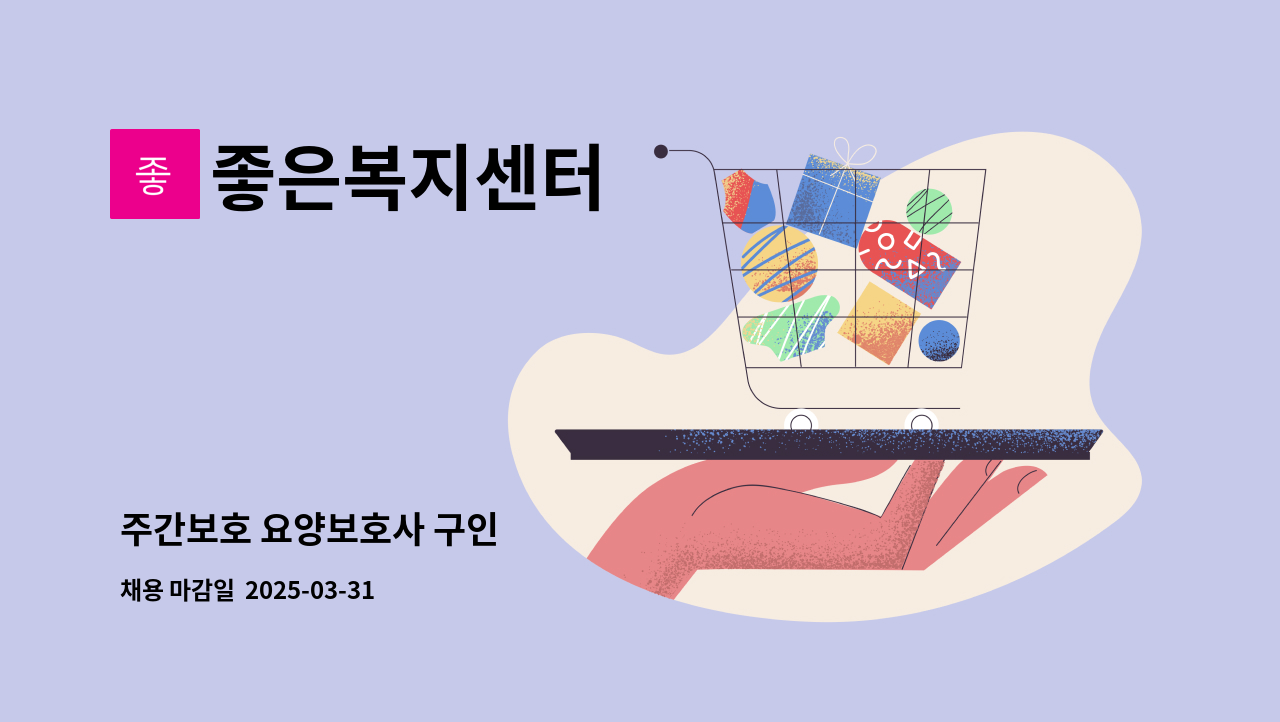 좋

좋은복지센터

주간보호 요양보호사 구인

채용 마감일 2025-03-31